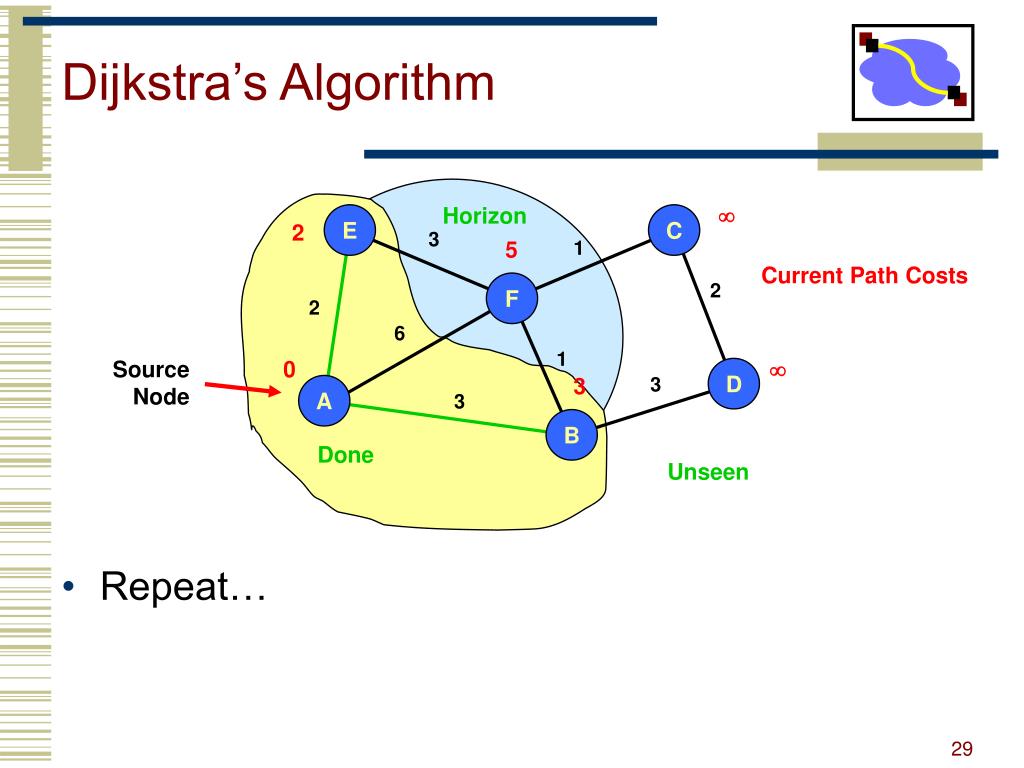 Dijkstra's Algorithm

Horizon

2 E

3

5

1

C $\infty$

Current Path Costs

2

F

2

6

1

Source Node

0

A

3

3

3

D $\infty$

B

Done

Unseen

• Repeat…

29